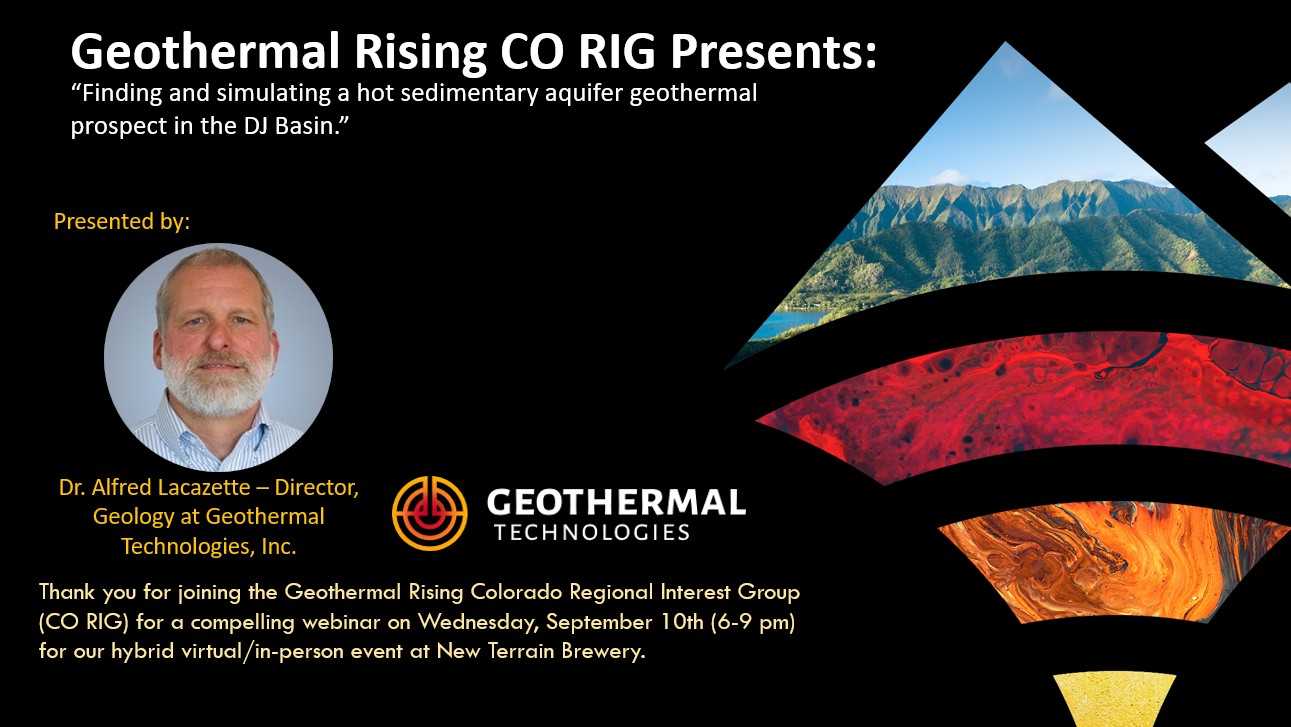 Geothermal Rising CO RIG Presents:

“Finding and simulating a hot sedimentary aquifer geothermal prospect in the DJ Basin.”

Presented by:

Dr. Alfred Lacazette – Director, Geology at Geothermal Technologies, Inc.

GEOTHERMAL TECHNOLOGIES

Thank you for joining the Geothermal Rising Colorado Regional Interest Group (CO RIG) for a compelling webinar on Wednesday, September 10th (6-9 pm) for our hybrid virtual/in-person event at New Terrain Brewery.